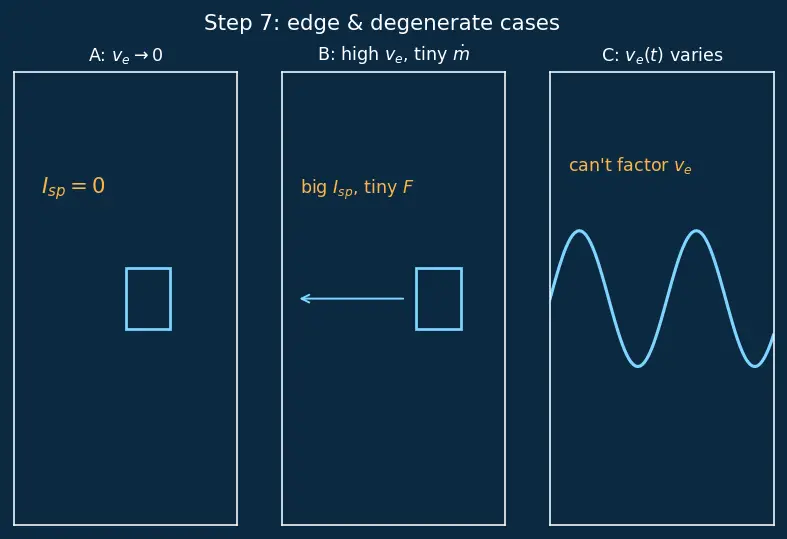 Step 7: edge & degenerate cases

A: $v_e \to 0$

$I_{sp} = 0$

B: high $v_e$, tiny $\dot{m}$

big $I_{sp}$, tiny $F$

C: $v_e(t)$ varies

can't factor $v_e$